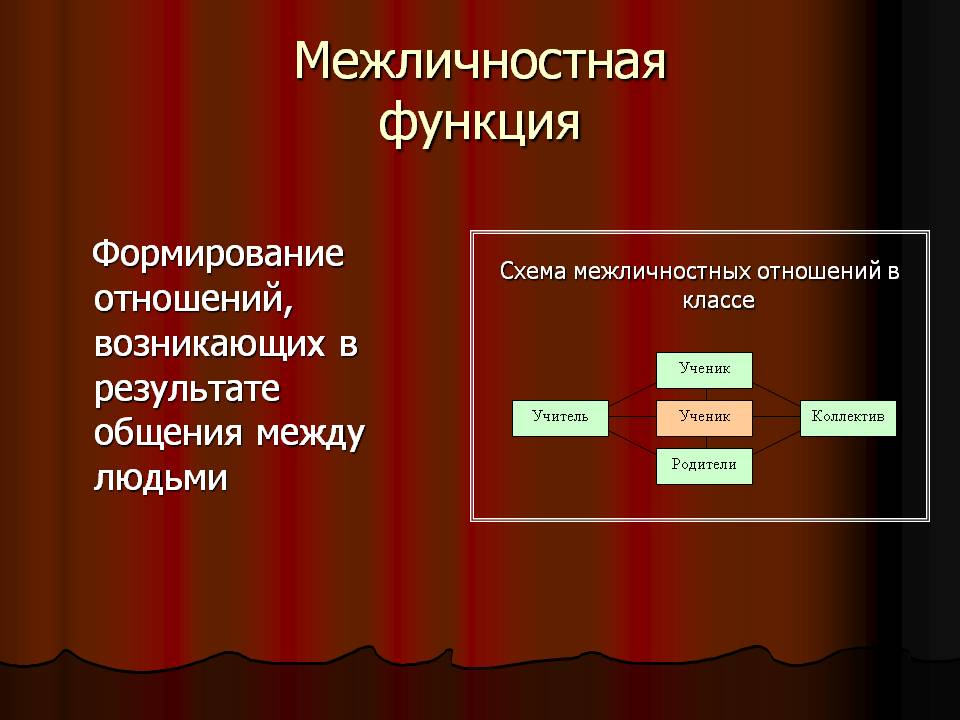 Межличностная функция

Формирование отношений, возникающих в результате общения между людьми

Схема межличностных отношений в классе

Ученик

Учитель

Ученик

Коллектив

Родители